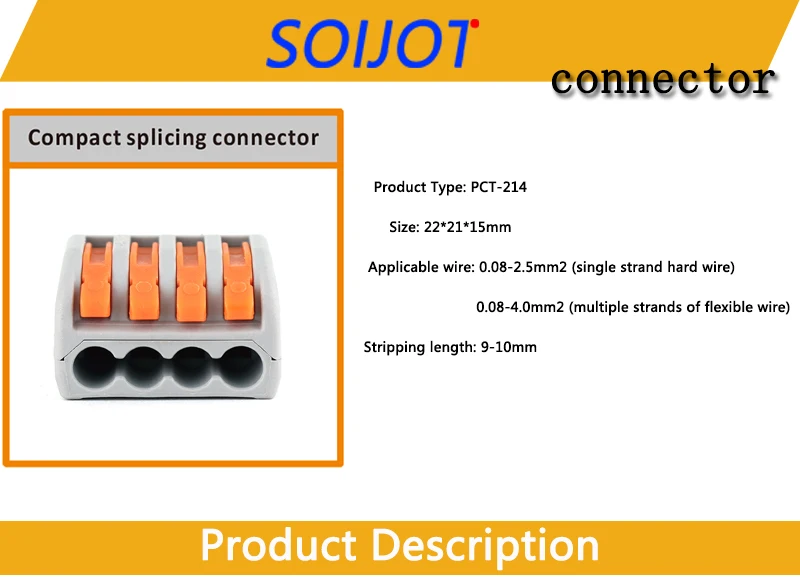 SOIJOT

connector

Compact splicing connector

Product Type: PCT-214

Size: 22*21*15mm

Applicable wire: 0.08-2.5mm2 (single strand hard wire)

0.08-4.0mm2 (multiple strands of flexible wire)

Stripping length: 9-10mm

Product Description